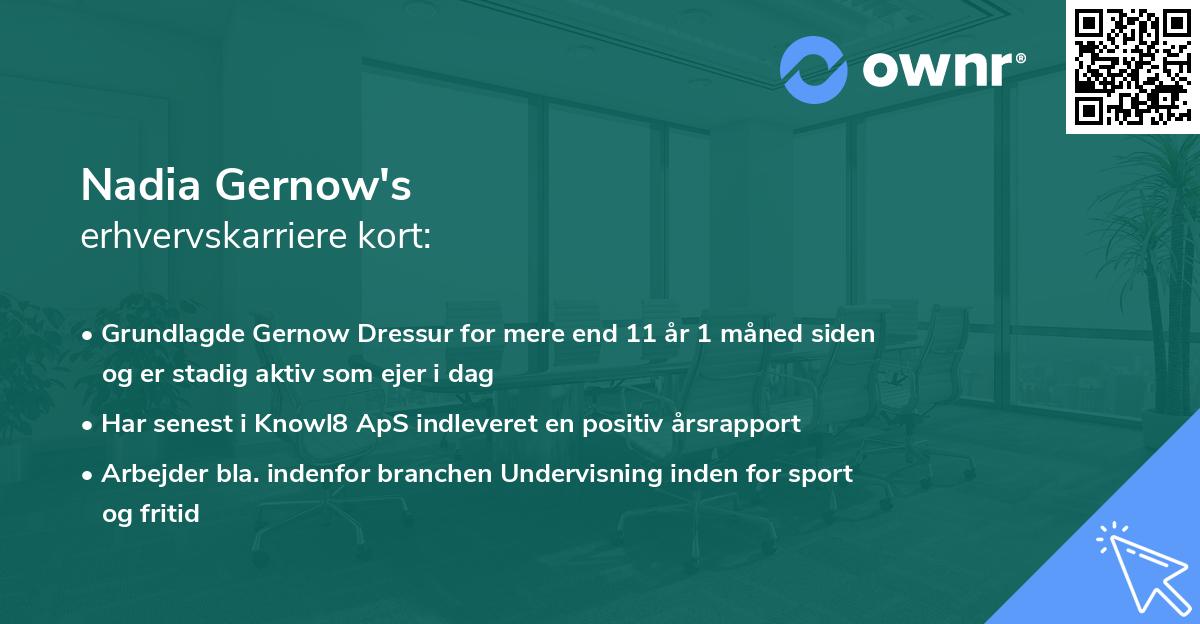 ownr®

Nadia Gernow's
erhvervskarriere kort:

• Grundlagde Gernow Dressur for mere end 11 år 1 måned siden og er stadig aktiv som ejer i dag
• Har senest i Knowl8 ApS indleveret en positiv årsrapport
• Arbejder bla. indenfor branchen Undervisning inden for sport og fritid